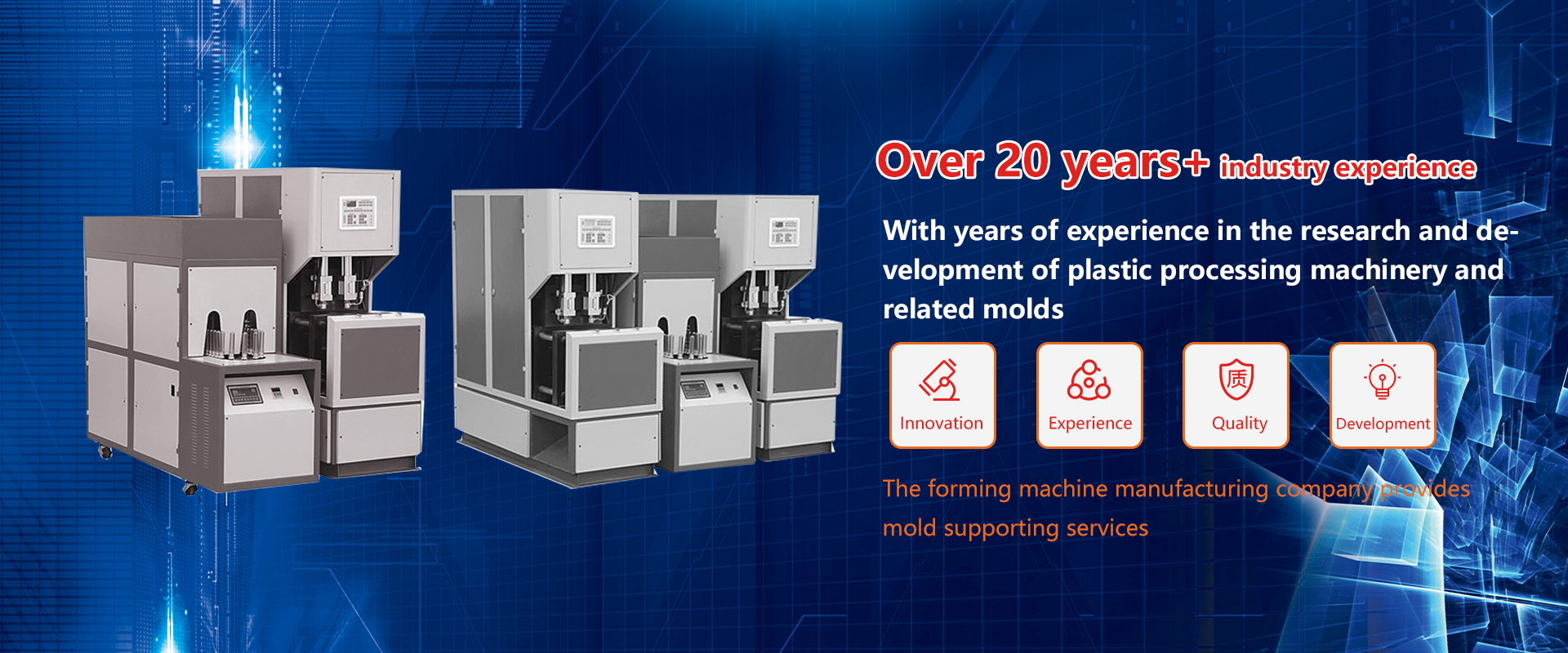 Over 20 years+ industry experience

With years of experience in the research and development of plastic processing machinery and related molds

Innovation

Experience

质

Quality

Development

The forming machine manufacturing company provides mold supporting services